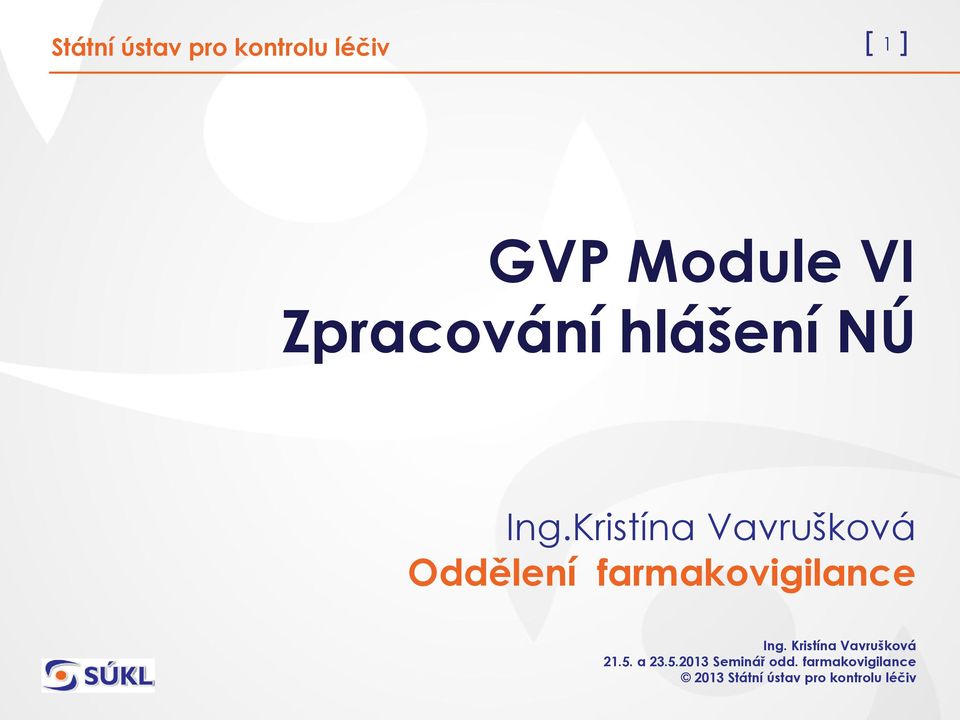 Státní ústav pro kontrolu léčiv

[ 1 ]

GVP Module VI
Zpracování hlášení NÚ

Ing.Kristína Vavrušková
Oddělení farmakovigilance

SÚKL

Ing. Kristína Vavrušková
21.5. a 23.5.2013 Seminář odd. farmakovigilance
© 2013 Státní ústav pro kontrolu léčiv